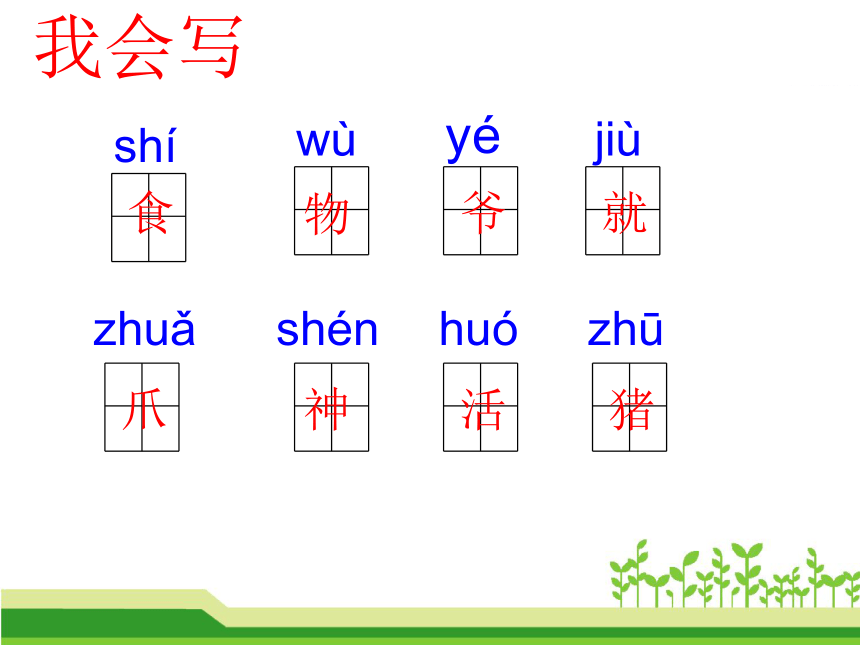 我会写

shí 食　wù 物　yé 爷　jiù 就

zhuǎ 爪　shén 神　huó 活　zhū 猪